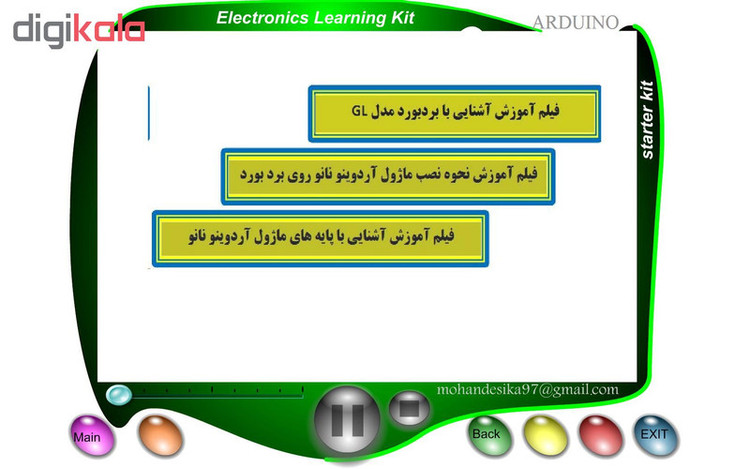 digikala

Electronics Learning Kit

ARDUINO

starter kit

فیلم آموزش آشنایی با بردبورد مدل GL

فیلم آموزش نحوه نصب ماژول آردوینو نانو روی برد بورد

فیلم آموزش آشنایی با پایه های ماژول آردوینو نانو

mohandesika97@gmail.com

Main

Back

EXIT